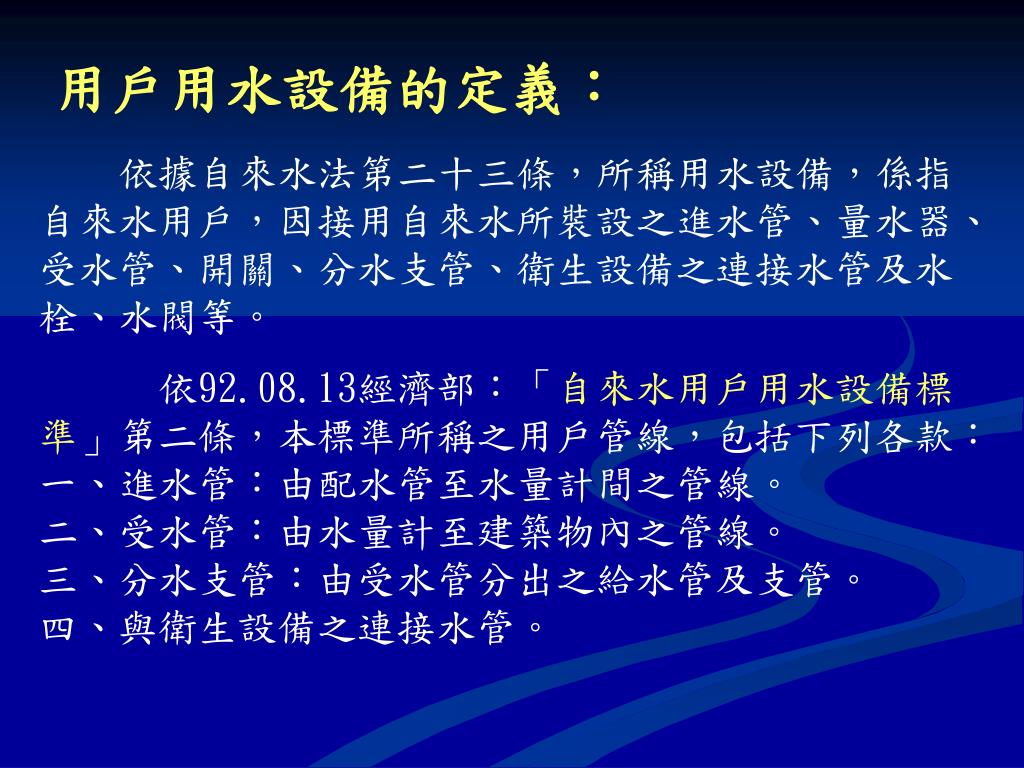 用戶用水設備的定義：

依據自來水法第二十三條，所稱用水設備，係指自來水用戶，因接用自來水所裝設之進水管、量水器、受水管、開關、分水支管、衛生設備之連接水管及水栓、水閥等。

依92.08.13經濟部：「自來水用戶用水設備標準」第二條，本標準所稱之用戶管線，包括下列各款：
一、進水管：由配水管至水量計間之管線。
二、受水管：由水量計至建築物內之管線。
三、分水支管：由受水管分出之給水管及支管。
四、與衛生設備之連接水管。